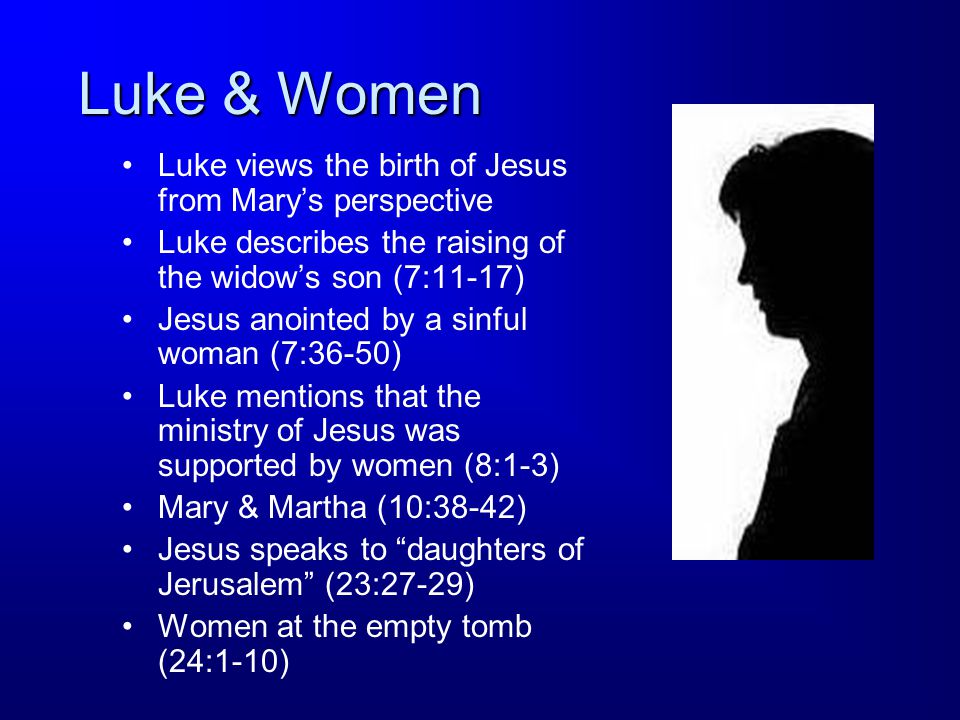 Luke & Women

• Luke views the birth of Jesus from Mary’s perspective
• Luke describes the raising of the widow’s son (7:11-17)
• Jesus anointed by a sinful woman (7:36-50)
• Luke mentions that the ministry of Jesus was supported by women (8:1-3)
• Mary & Martha (10:38-42)
• Jesus speaks to “daughters of Jerusalem” (23:27-29)
• Women at the empty tomb (24:1-10)